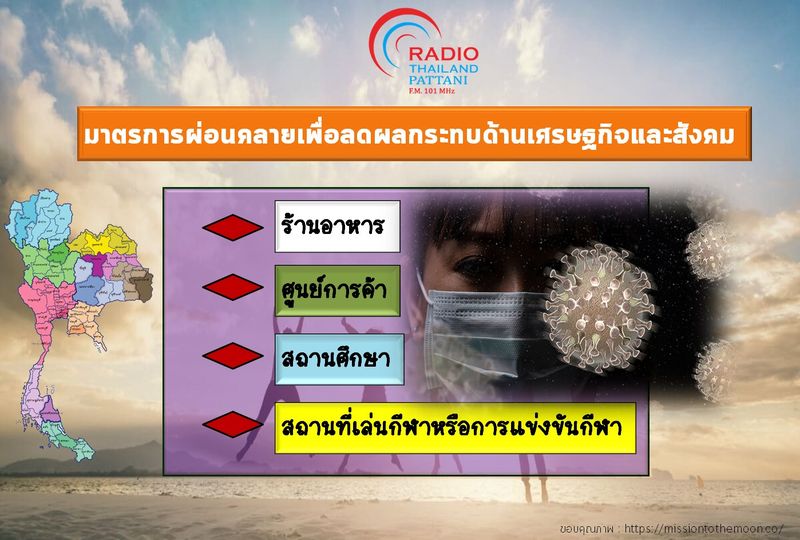 RADIO
THAILAND
PATTANI
F.M. 101 MHz

มาตรการผ่อนคลายเพื่อลดผลกระทบด้านเศรษฐกิจและสังคม

ร้านอาหาร

ศูนย์การค้า

สถานศึกษา

สถานที่เล่นกีฬาหรือการแข่งขันกีฬา

ขอบคุณภาพ : https://missiontothemoon.co/